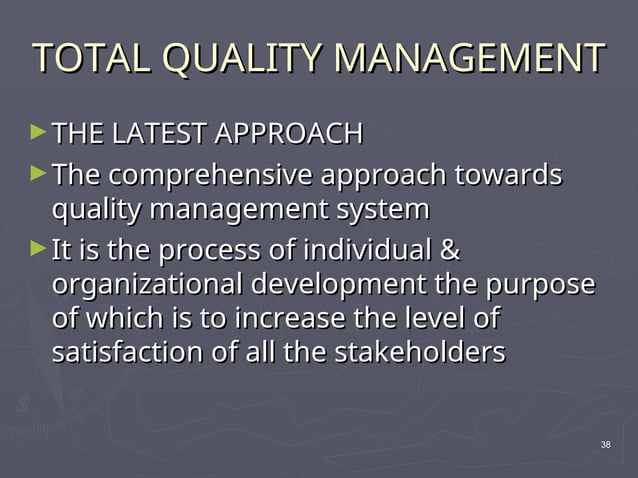 TOTAL QUALITY MANAGEMENT

► THE LATEST APPROACH

► The comprehensive approach towards quality management system

► It is the process of individual & organizational development the purpose of which is to increase the level of satisfaction of all the stakeholders

38